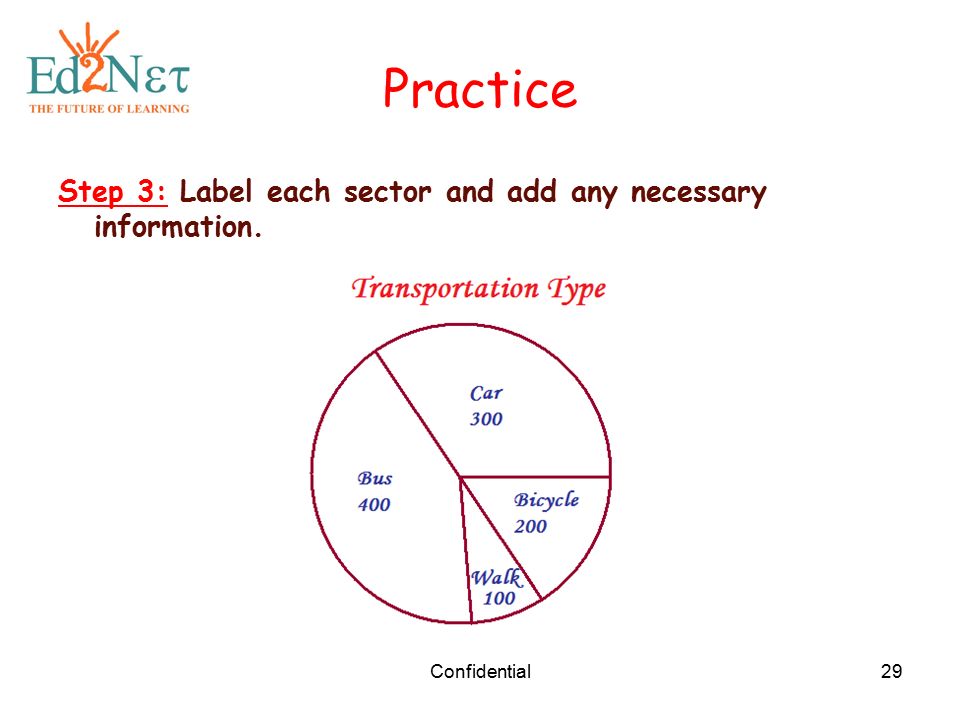 Ed2Nετ
THE FUTURE OF LEARNING

Practice

Step 3: Label each sector and add any necessary information.

Transportation Type

Car
300

Bus
400

Bicycle
200

Walk
100

Confidential

29